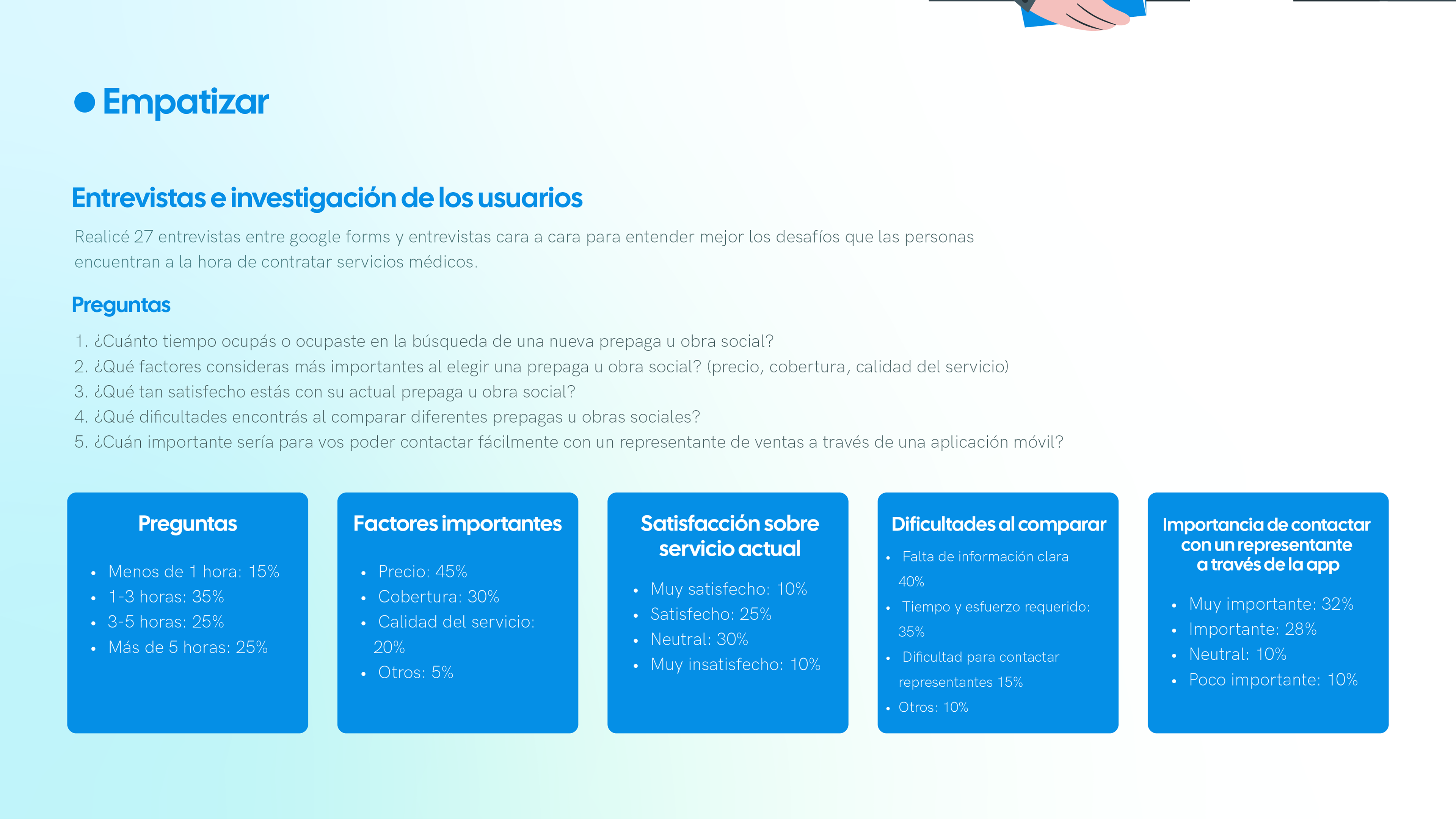 Empatizar

Entrevistas e investigación de los usuarios

Realicé 27 entrevistas entre google forms y entrevistas cara a cara para entender mejor los desafíos que las personas encuentran a la hora de contratar servicios médicos.

Preguntas

1. ¿Cuánto tiempo ocupás o ocupaste en la búsqueda de una nueva prepaga u obra social?
2. ¿Qué factores consideras más importantes al elegir una prepaga u obra social? (precio, cobertura, calidad del servicio)
3. ¿Qué tan satisfecho estás con su actual prepaga u obra social?
4. ¿Qué dificultades encontrás al comparar diferentes prepagas u obras sociales?
5. ¿Cuán importante sería para vos poder contactar fácilmente con un representante de ventas a través de una aplicación móvil?

Preguntas
- Menos de 1 hora: 15%
- 1-3 horas: 35%
- 3-5 horas: 25%
- Más de 5 horas: 25%

Factores importantes
- Precio: 45%
- Cobertura: 30%
- Calidad del servicio: 20%
- Otros: 5%

Satisfacción sobre servicio actual
- Muy satisfecho: 10%
- Satisfecho: 25%
- Neutral: 30%
- Muy insatisfecho: 10%

Dificultades al comparar
- Falta de información clara 40%
- Tiempo y esfuerzo requerido: 35%
- Dificultad para contactar representantes 15%
- Otros: 10%

Importancia de contactar con un representante a través de la app
- Muy importante: 32%
- Importante: 28%
- Neutral: 10%
- Poco importante: 10%